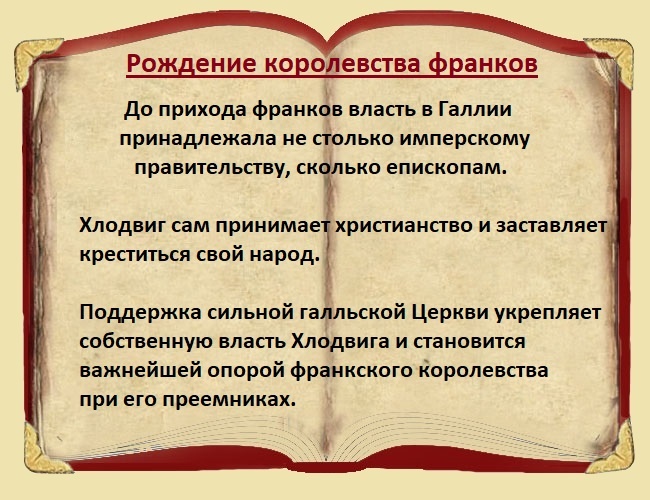 Рождение королевства франков

До прихода франков власть в Галлии принадлежала не столько имперскому правительству, сколько епископам.

Хлодвиг сам принимает христианство и заставляет креститься свой народ.

Поддержка сильной галльской Церкви укрепляет собственную власть Хлодвига и становится важнейшей опорой франкского королевства при его преемниках.